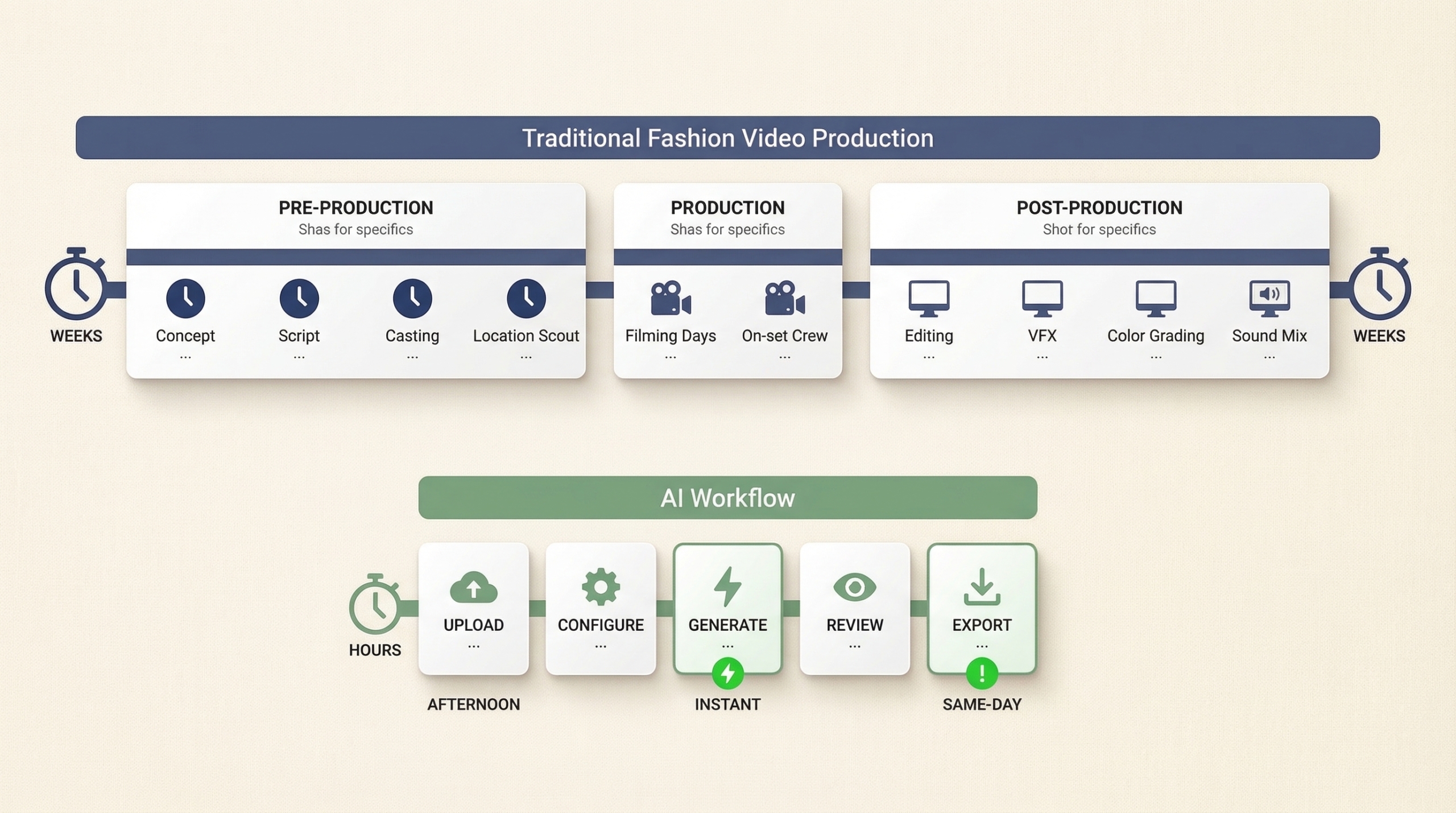 Traditional Fashion Video Production

WEEKS

PRE-PRODUCTION
Shas for specifics

Concept
...

Script
...

Casting
...

Location Scout
...

PRODUCTION
Shas for specifics

Filming Days
...

On-set Crew
...

POST-PRODUCTION
Shot for specifics

Editing
...

VFX
...

Color Grading
...

Sound Mix
...

WEEKS

AI Workflow

HOURS

UPLOAD
...

CONFIGURE
...

GENERATE
...

REVIEW
...

EXPORT
...

AFTERNOON

INSTANT

SAME-DAY